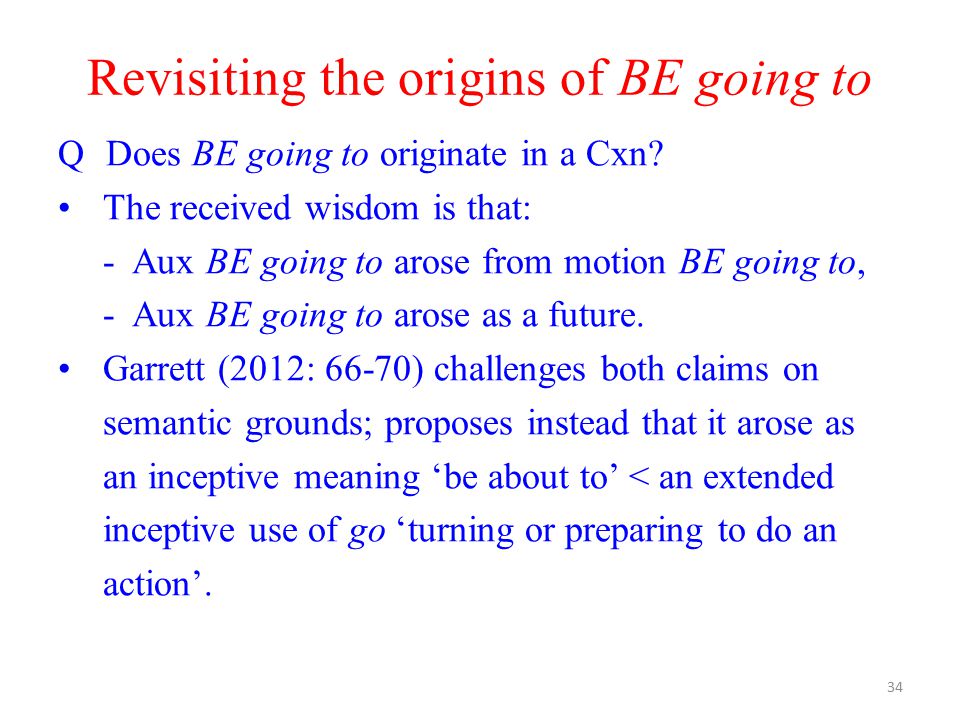 Revisiting the origins of BE going to

Q Does BE going to originate in a Cxn?

• The received wisdom is that:
- Aux BE going to arose from motion BE going to,
- Aux BE going to arose as a future.

• Garrett (2012: 66-70) challenges both claims on semantic grounds; proposes instead that it arose as an inceptive meaning ‘be about to’ < an extended inceptive use of go ‘turning or preparing to do an action’.

34